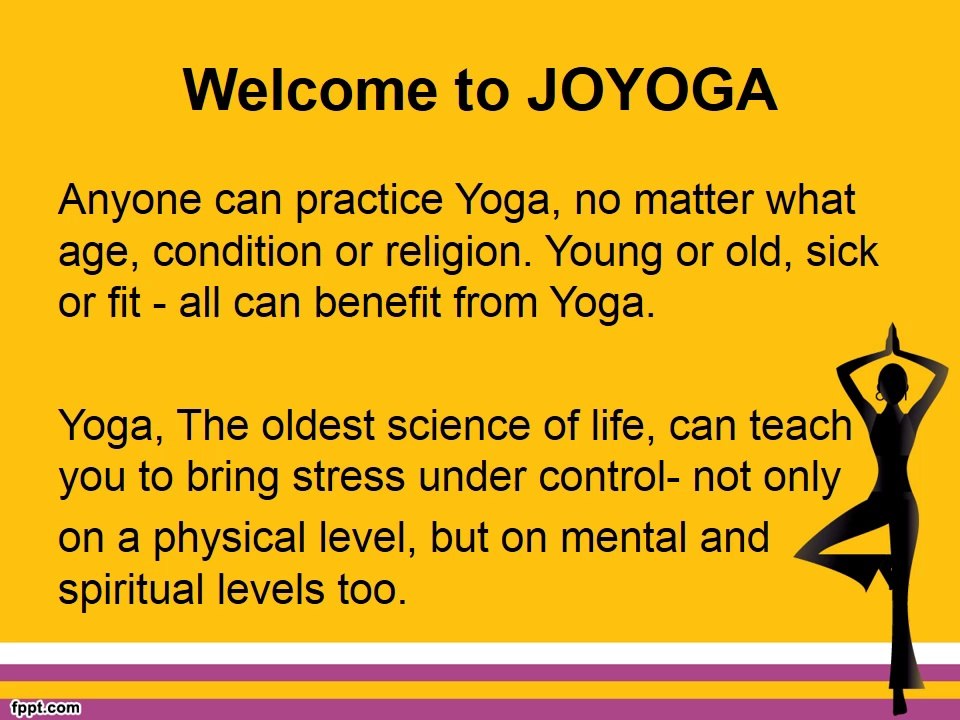 Welcome to JOYOGA

Anyone can practice Yoga, no matter what age, condition or religion. Young or old, sick or fit - all can benefit from Yoga.

Yoga, The oldest science of life, can teach you to bring stress under control- not only on a physical level, but on mental and spiritual levels too.

fppt.com